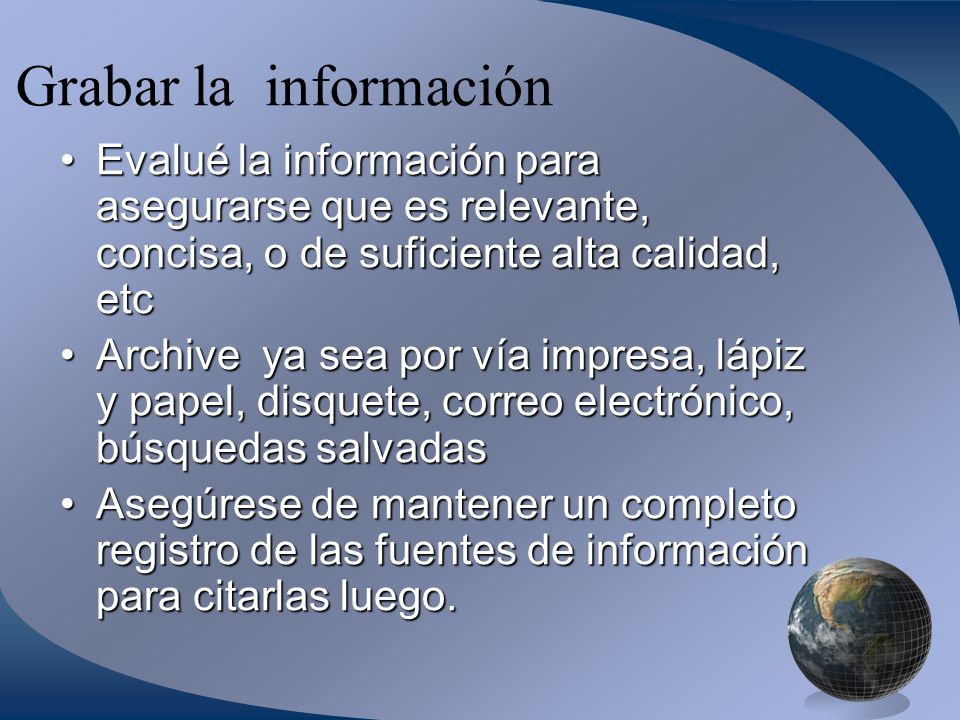 Grabar la  información

• Evalué la información para asegurarse que es relevante, concisa, o de suficiente alta calidad, etc
• Archive  ya sea por vía impresa, lápiz y papel, disquete, correo electrónico, búsquedas salvadas
• Asegúrese de mantener un completo registro de las fuentes de información para citarlas luego.